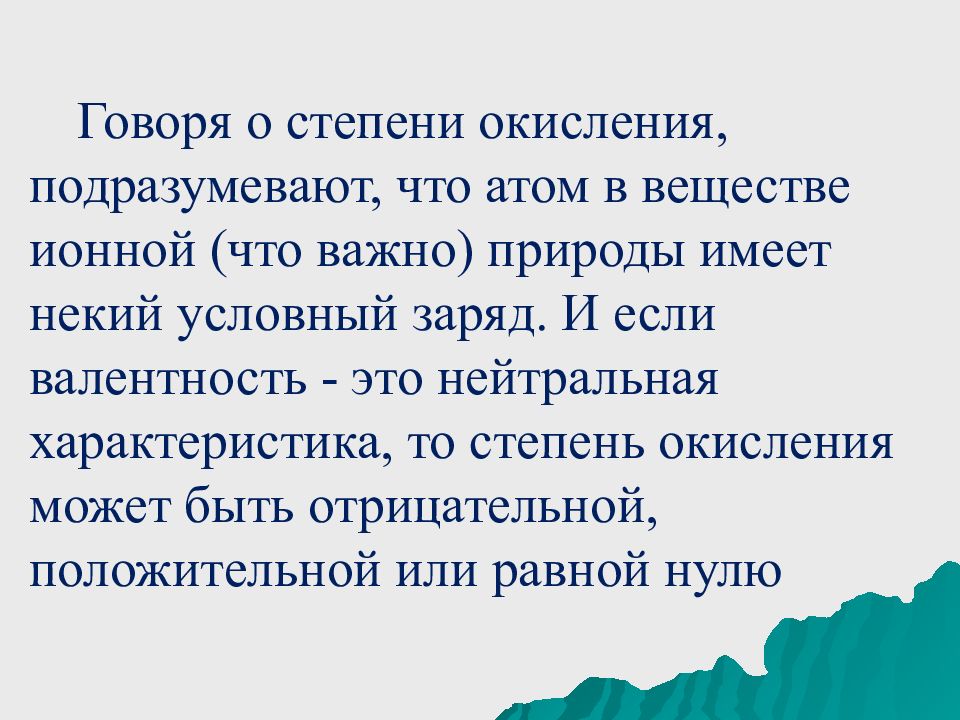 Говоря о степени окисления, подразумевают, что атом в веществе ионной (что важно) природы имеет некий условный заряд. И если валентность - это нейтральная характеристика, то степень окисления может быть отрицательной, положительной или равной нулю